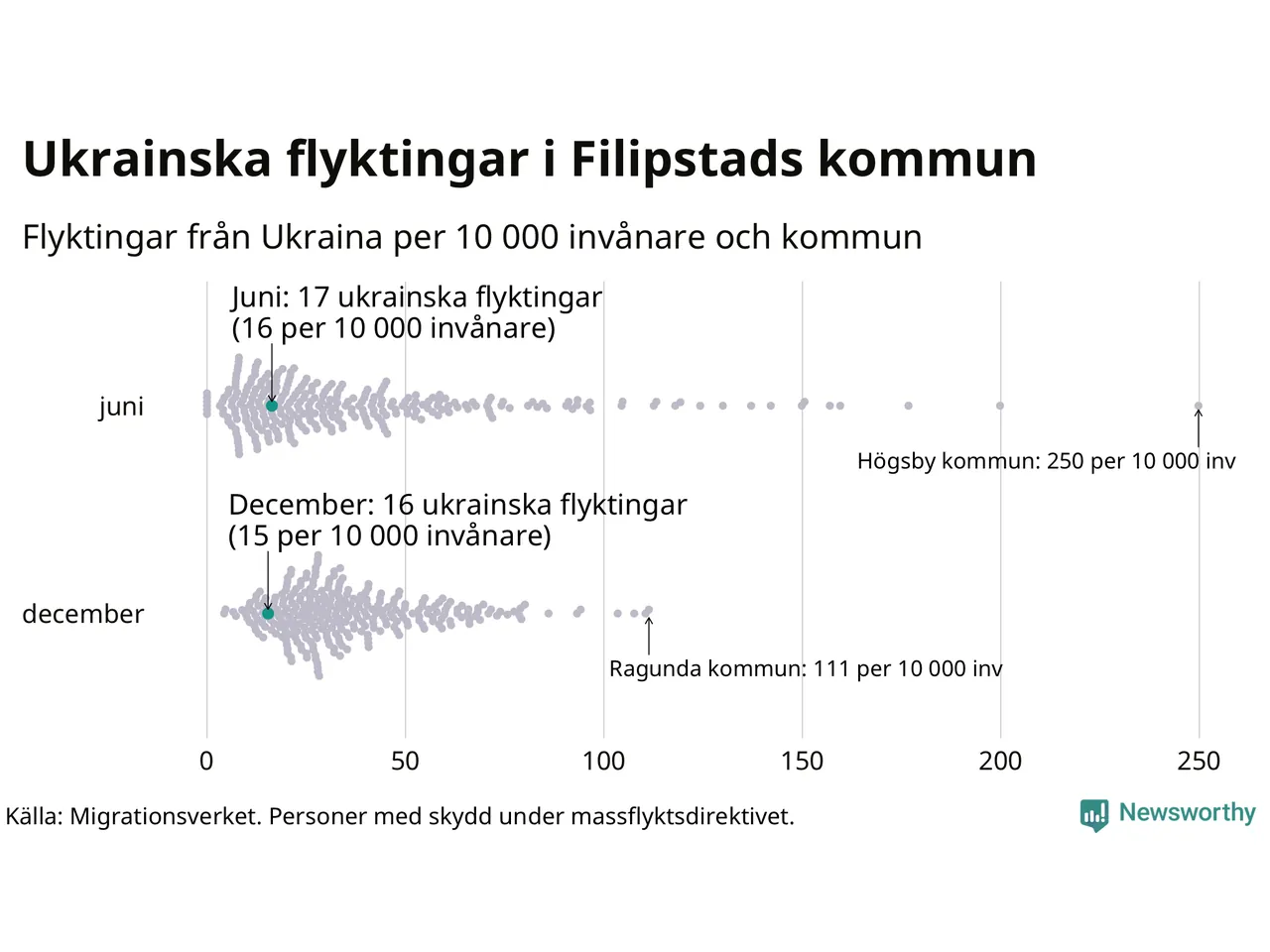 Ukrainska flyktingar i Filipstads kommun

Flyktingar från Ukraina per 10 000 invånare och kommun

Juni: 17 ukrainska flyktingar
(16 per 10 000 invånare)

juni

Högsby kommun: 250 per 10 000 inv

December: 16 ukrainska flyktingar
(15 per 10 000 invånare)

december

Ragunda kommun: 111 per 10 000 inv

0
50
100
150
200
250

Källa: Migrationsverket. Personer med skydd under massflyktsdirektivet.

Newsworthy